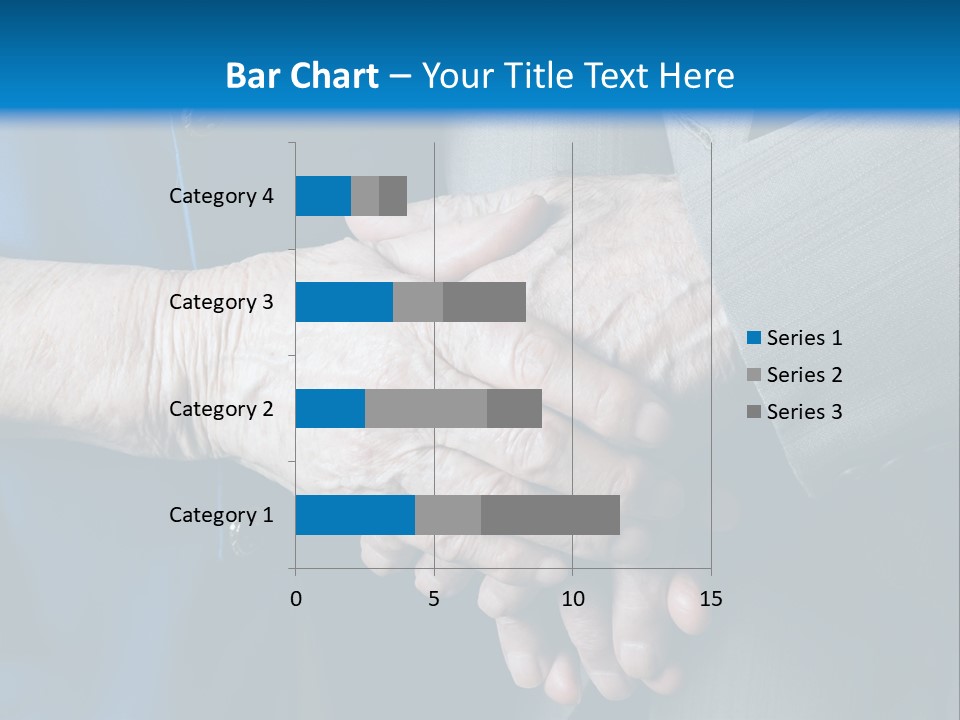 Bar Chart – Your Title Text Here

Category 4
Category 3
Category 2
Category 1

0
5
10
15

Series 1
Series 2
Series 3